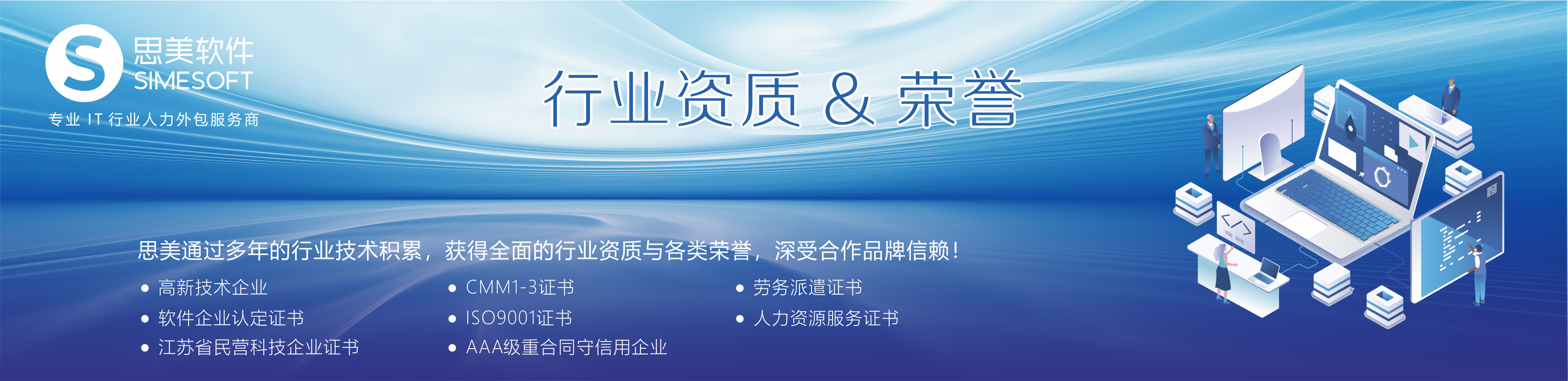 S
思美软件
SIMESOFT
专业 IT 行业人力外包服务商

行业资质 & 荣誉

思美通过多年的行业技术积累，获得全面的行业资质与各类荣誉，深受合作品牌信赖！

• 高新技术企业
• 软件企业认定证书
• 江苏省民营科技企业证书

• CMM1-3证书
• ISO9001证书
• AAA级重合同守信用企业

• 劳务派遣证书
• 人力资源服务证书

</>